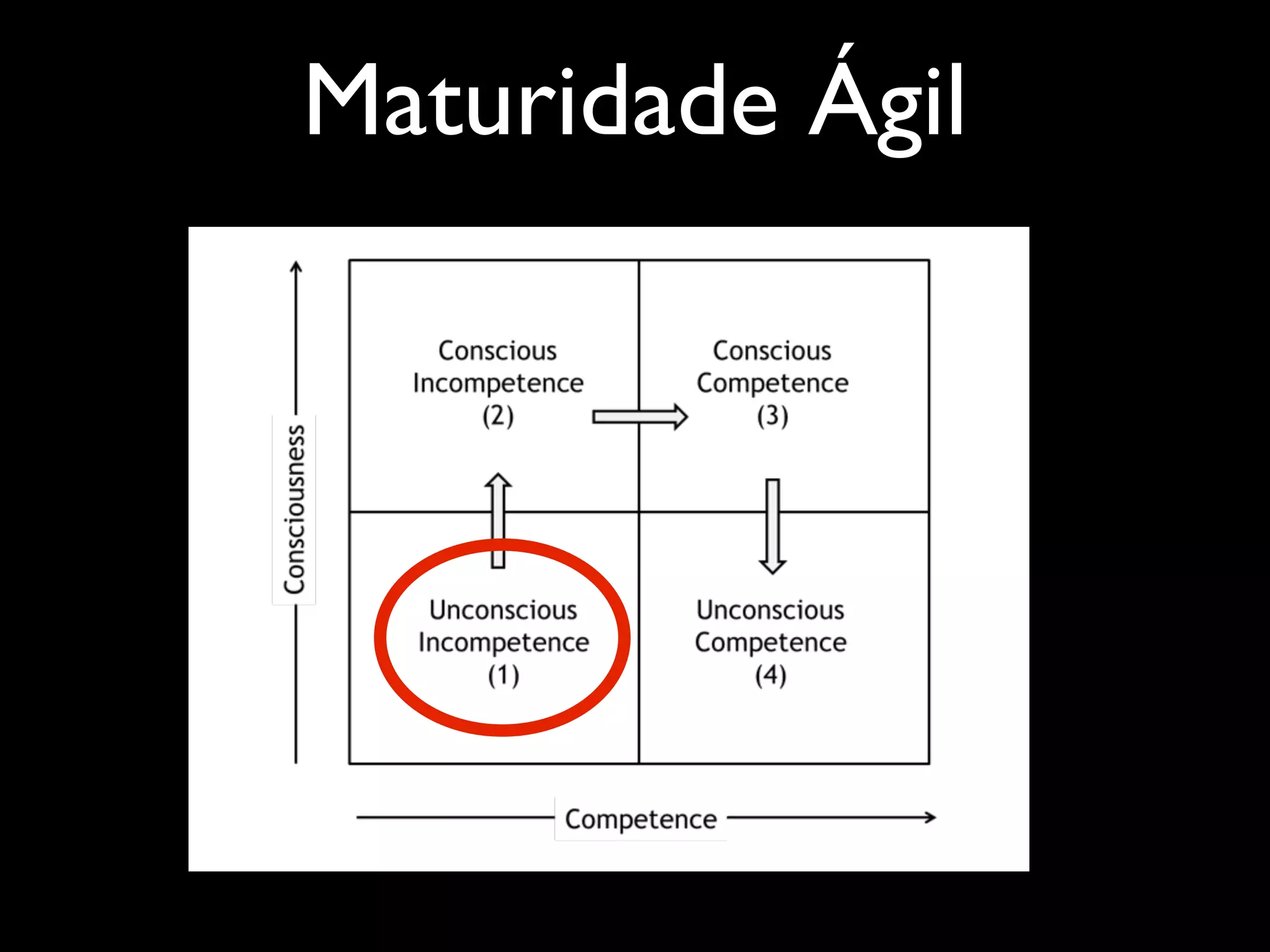 Maturidade Ágil

Consciousness

Conscious Incompetence (2)

Conscious Competence (3)

Unconscious Incompetence (1)

Unconscious Competence (4)

Competence